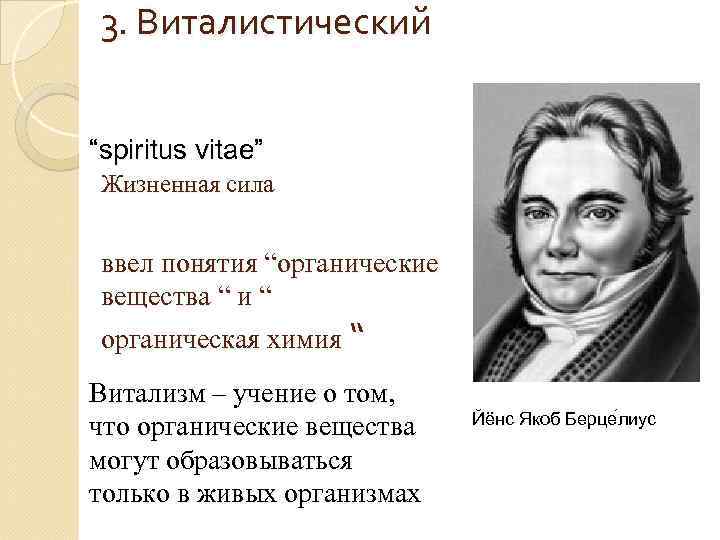 3. Виталистический

“spiritus vitae”

Жизненная сила

ввел понятия “органические вещества “ и “ органическая химия “

Витализм – учение о том, что органические вещества могут образовываться только в живых организмах

Йёнс Якоб Берце́лиус